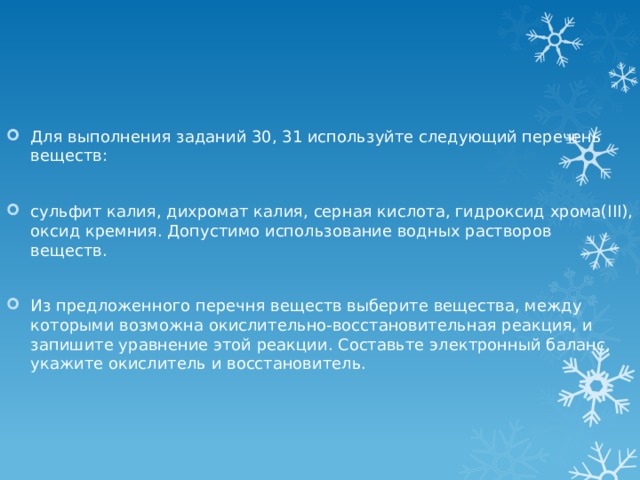 Для выполнения заданий 30, 31 используйте следующий перечень веществ:

сульфит калия, дихромат калия, серная кислота, гидроксид хрома(III), оксид кремния. Допустимо использование водных растворов веществ.

Из предложенного перечня веществ выберите вещества, между которыми возможна окислительно-восстановительная реакция, и запишите уравнение этой реакции. Составьте электронный баланс, укажите окислитель и восстановитель.